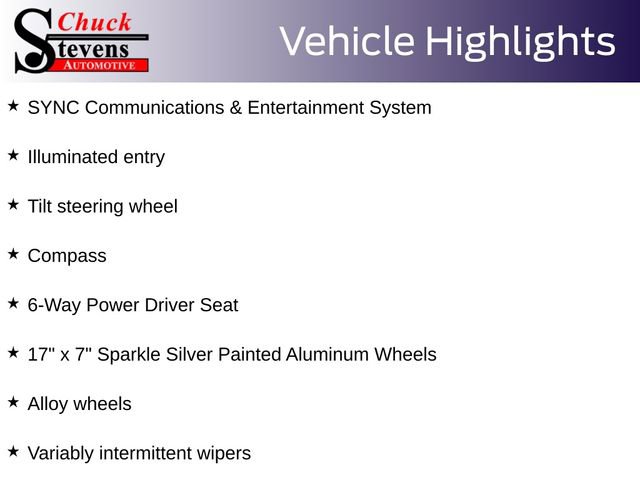 Chuck
Stevens
AUTOMOTIVE

Vehicle Highlights

★ SYNC Communications & Entertainment System

★ Illuminated entry

★ Tilt steering wheel

★ Compass

★ 6-Way Power Driver Seat

★ 17" x 7" Sparkle Silver Painted Aluminum Wheels

★ Alloy wheels

★ Variably intermittent wipers